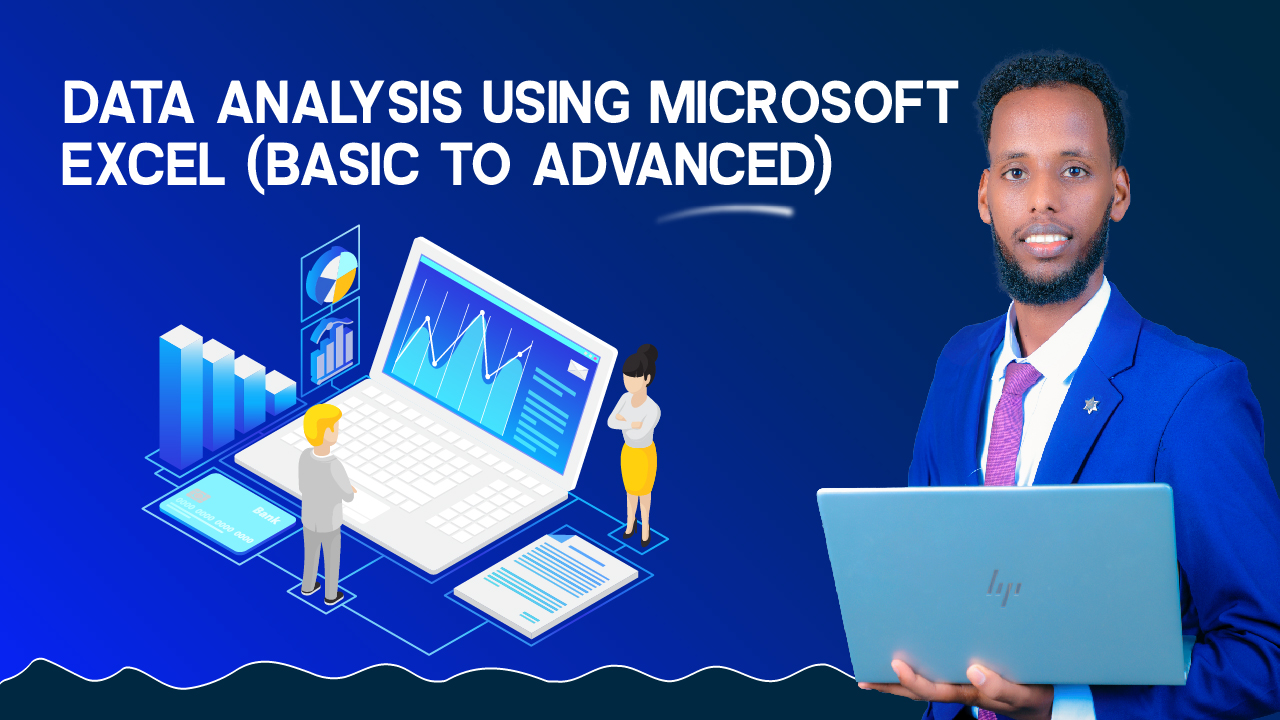 DATA ANALYSIS USING MICROSOFT EXCEL (BASIC TO ADVANCED)

0000 0000 0000 0000
Bank

hp